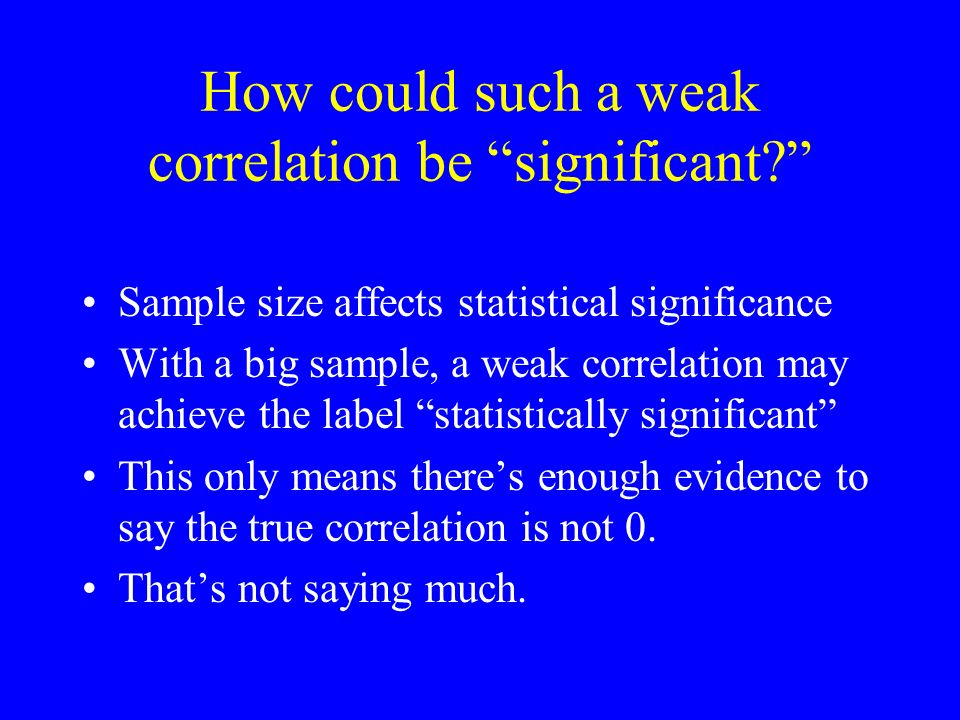 How could such a weak correlation be “significant?”

• Sample size affects statistical significance
• With a big sample, a weak correlation may achieve the label “statistically significant”
• This only means there’s enough evidence to say the true correlation is not 0.
• That’s not saying much.